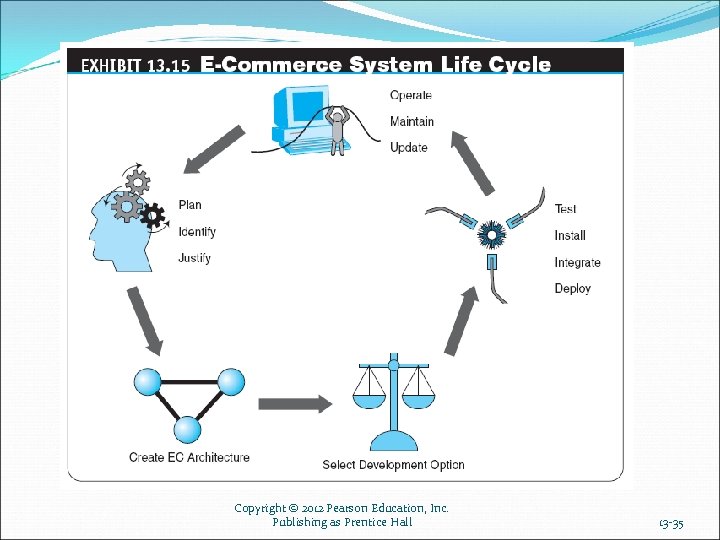 EXHIBIT 13.15 E-Commerce System Life Cycle

Operate
Maintain
Update

Plan
Identify
Justify

Test
Install
Integrate
Deploy

Create EC Architecture

Select Development Option

Copyright © 2012 Pearson Education, Inc.
Publishing as Prentice Hall

13-35